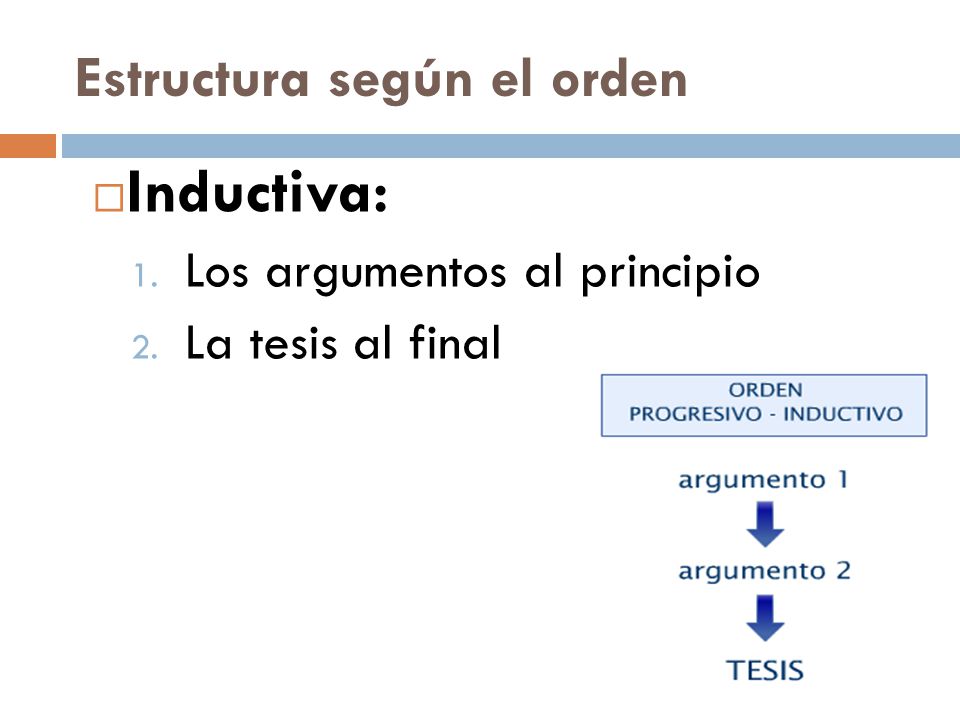 Estructura según el orden

Inductiva:

1. Los argumentos al principio
2. La tesis al final

ORDEN
PROGRESIVO - INDUCTIVO

argumento 1

argumento 2

TESIS